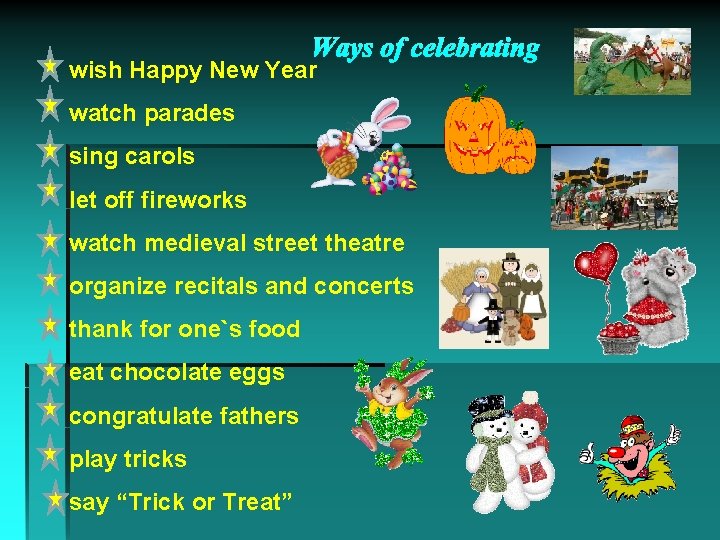 Ways of celebrating

wish Happy New Year
watch parades
sing carols
let off fireworks
watch medieval street theatre
organize recitals and concerts
thank for one`s food
eat chocolate eggs
congratulate fathers
play tricks
say “Trick or Treat”